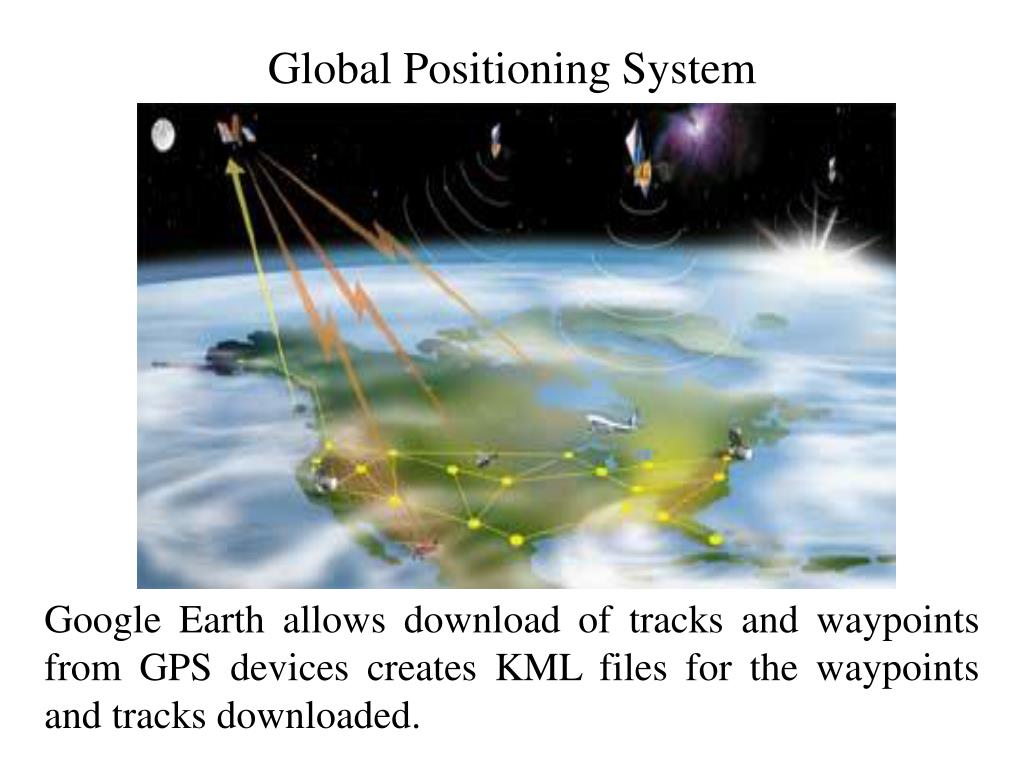 Global Positioning System

Google Earth allows download of tracks and waypoints from GPS devices creates KML files for the waypoints and tracks downloaded.